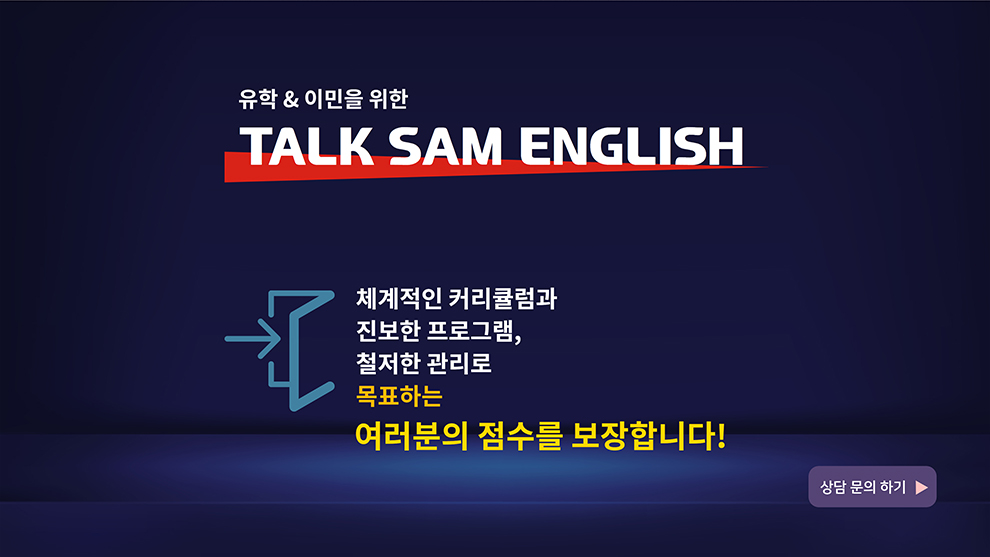 유학 & 이민을 위한
TALK SAM ENGLISH

체계적인 커리큘럼과
진보한 프로그램,
철저한 관리로
목표하는
여러분의 점수를 보장합니다!

상담 문의 하기 ▶